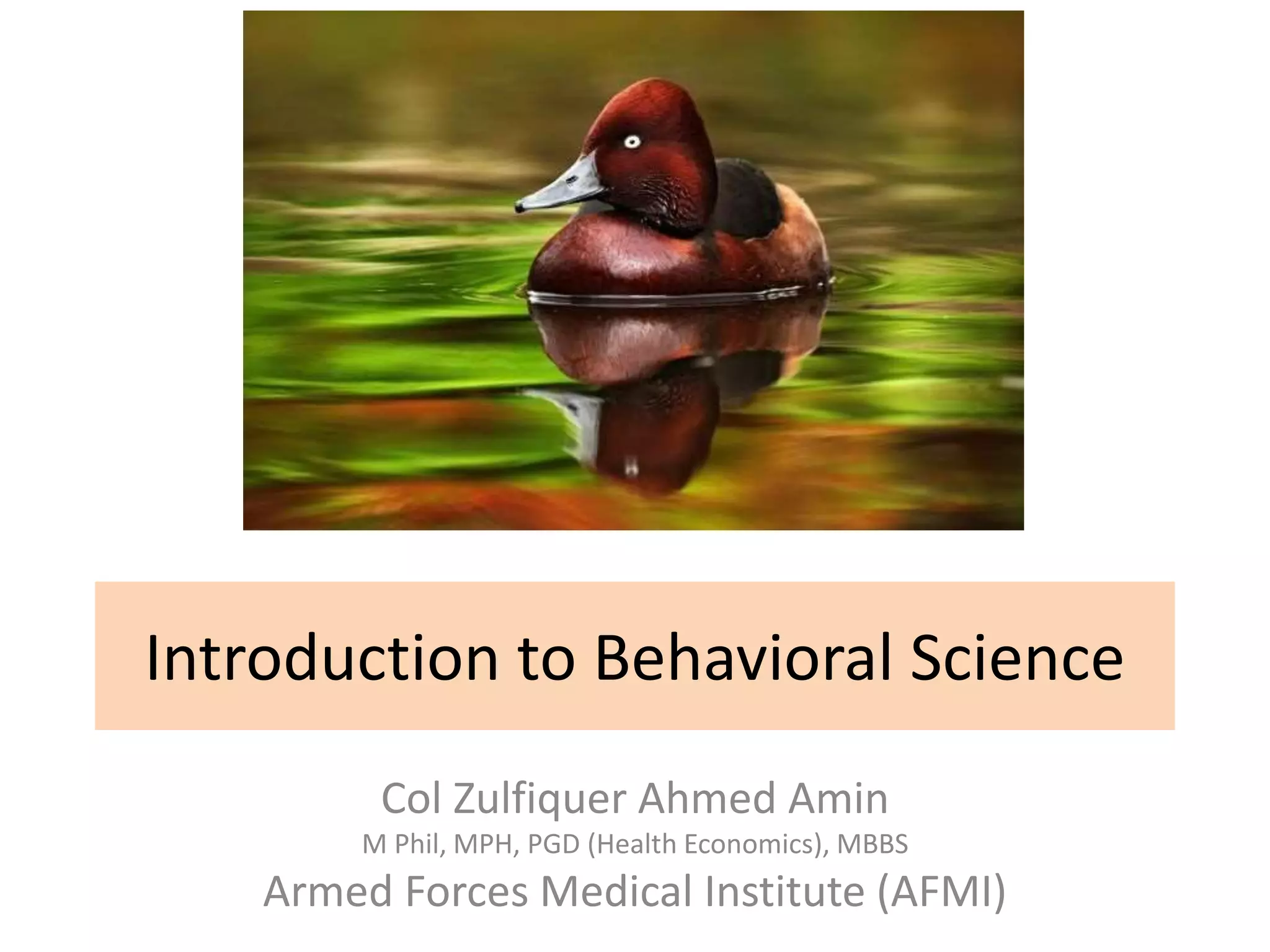 Introduction to Behavioral Science

Col Zulfiquer Ahmed Amin
M Phil, MPH, PGD (Health Economics), MBBS
Armed Forces Medical Institute (AFMI)